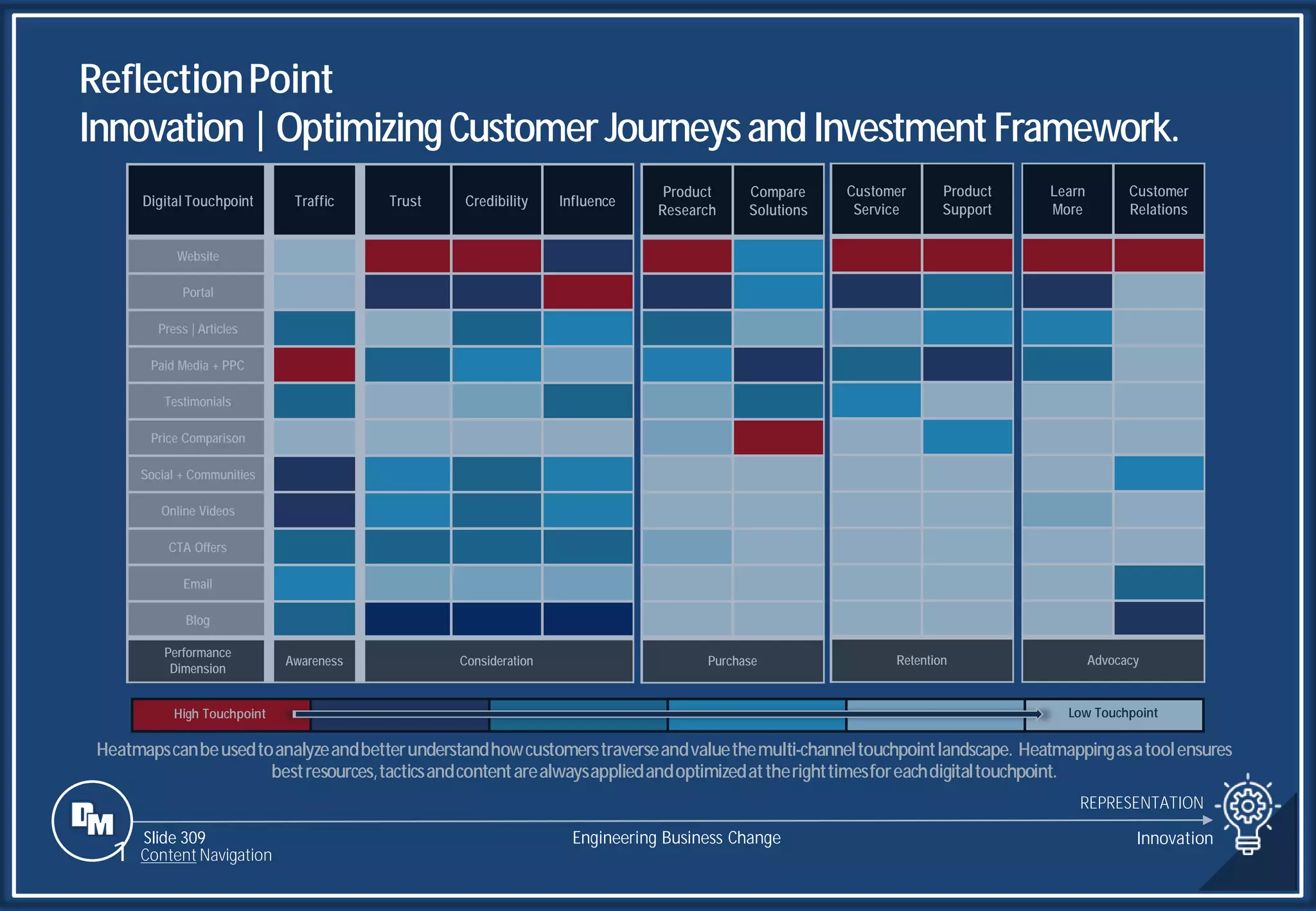 Reflection Point
Innovation | Optimizing Customer Journeys and Investment Framework.

| Digital Touchpoint | Traffic | Trust | Credibility | Influence | Product Research | Compare Solutions | Customer Service | Product Support | Learn More | Customer Relations |
|---|---|---|---|---|---|---|---|---|---|---|
| Website | | | | | | | | | | |
| Portal | | | | | | | | | | |
| Press \| Articles | | | | | | | | | | |
| Paid Media + PPC | | | | | | | | | | |
| Testimonials | | | | | | | | | | |
| Price Comparison | | | | | | | | | | |
| Social + Communities | | | | | | | | | | |
| Online Videos | | | | | | | | | | |
| CTA Offers | | | | | | | | | | |
| Email | | | | | | | | | | |
| Blog | | | | | | | | | | |
| Performance Dimension | Awareness | Consideration | | | Purchase | | Retention | | Advocacy | |

High Touchpoint
Low Touchpoint

Heatmaps can be used to analyze and better understand how customers traverse and value the multi-channel touchpoint landscape. Heatmapping as a tool ensures best resources, tactics and content are always applied and optimized at the right times for each digital touchpoint.

DM
Slide 309
Content Navigation
Engineering Business Change
REPRESENTATION
Innovation